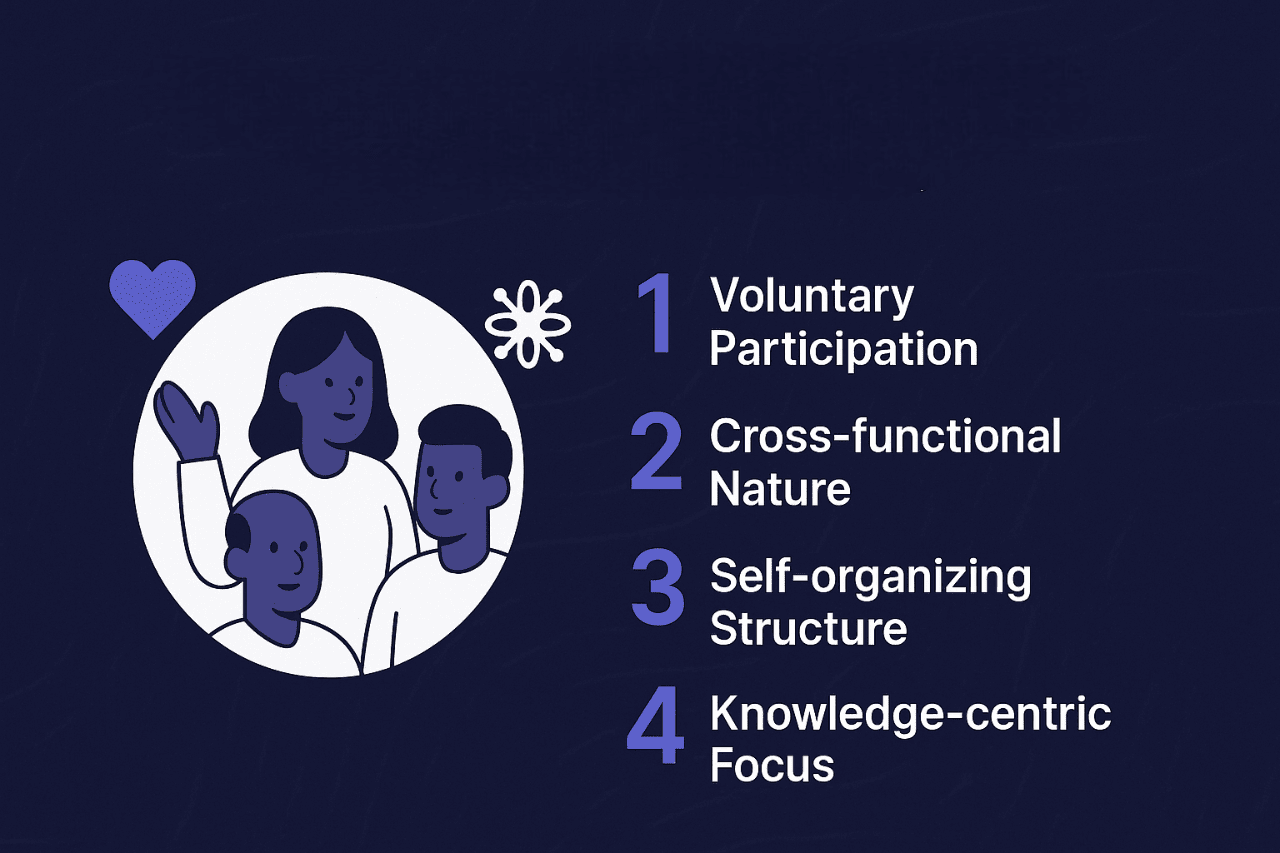 1 Voluntary Participation

2 Cross-functional Nature

3 Self-organizing Structure

4 Knowledge-centric Focus